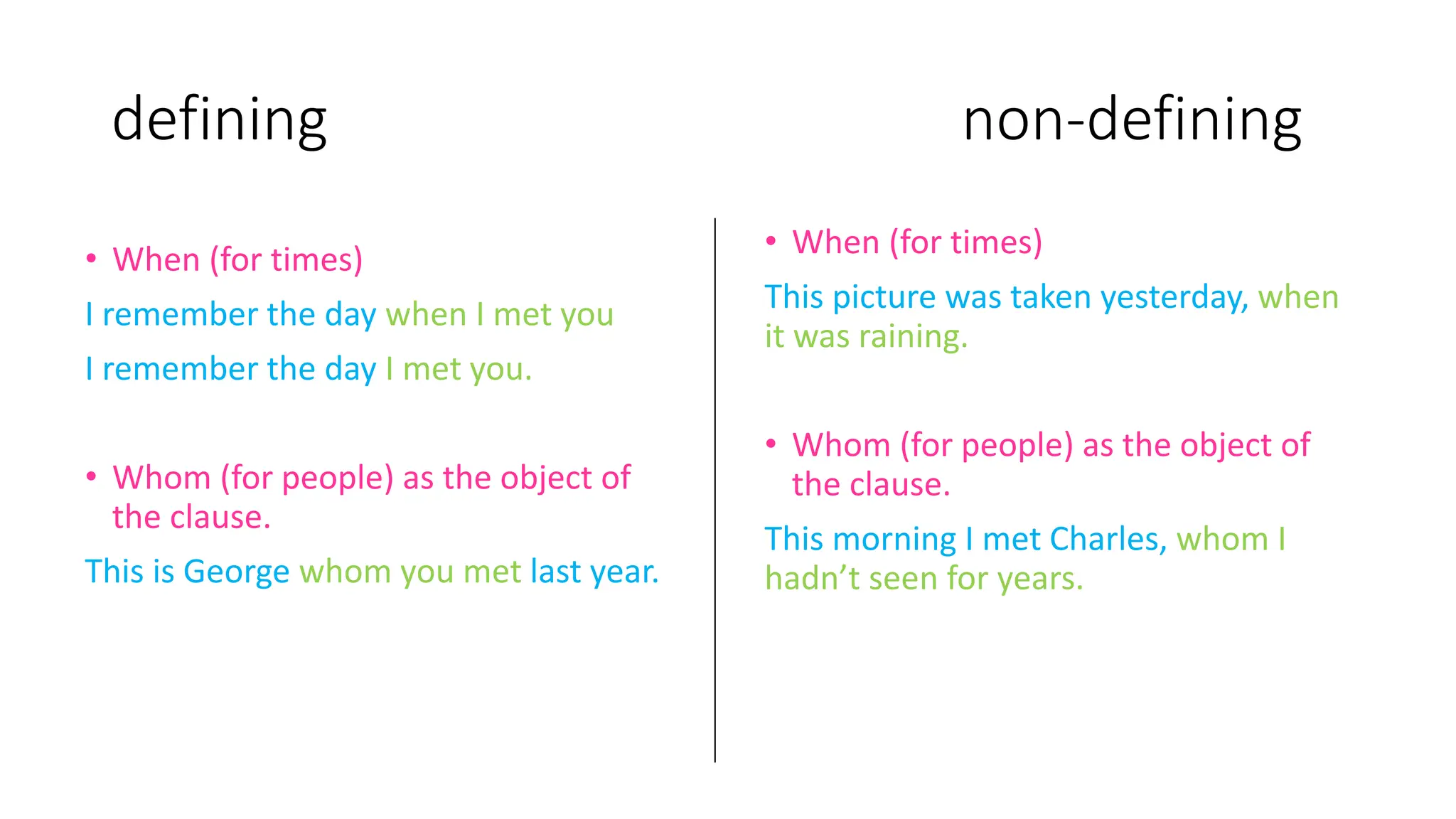 defining

• When (for times)

I remember the day when I met you

I remember the day I met you.

• Whom (for people) as the object of the clause.

This is George whom you met last year.

non-defining

• When (for times)

This picture was taken yesterday, when it was raining.

• Whom (for people) as the object of the clause.

This morning I met Charles, whom I hadn't seen for years.